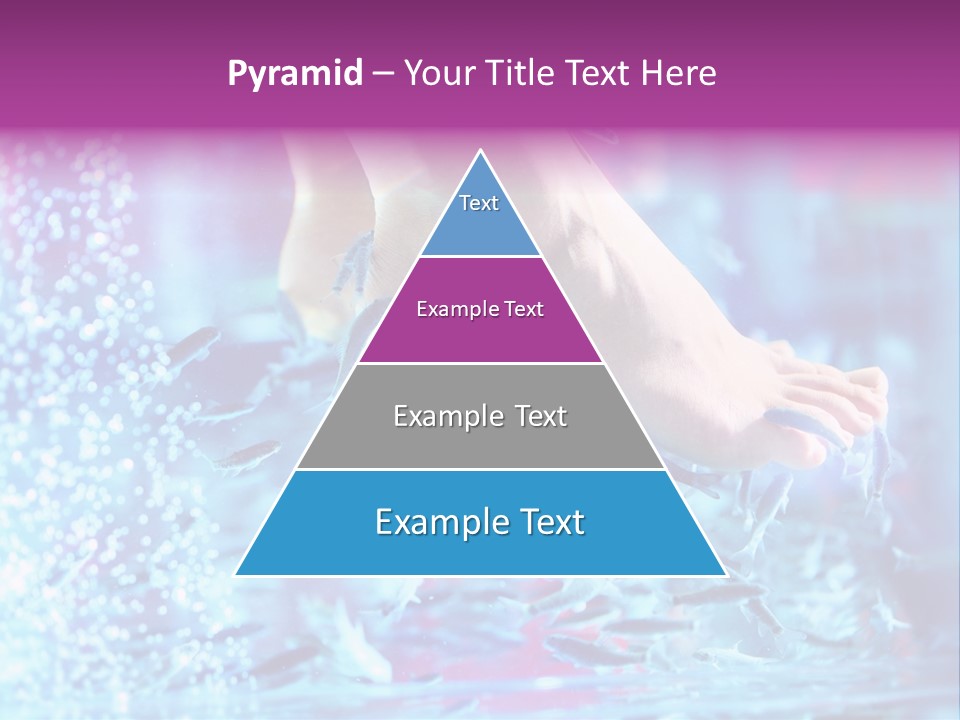 Pyramid – Your Title Text Here

Text

Example Text

Example Text

Example Text